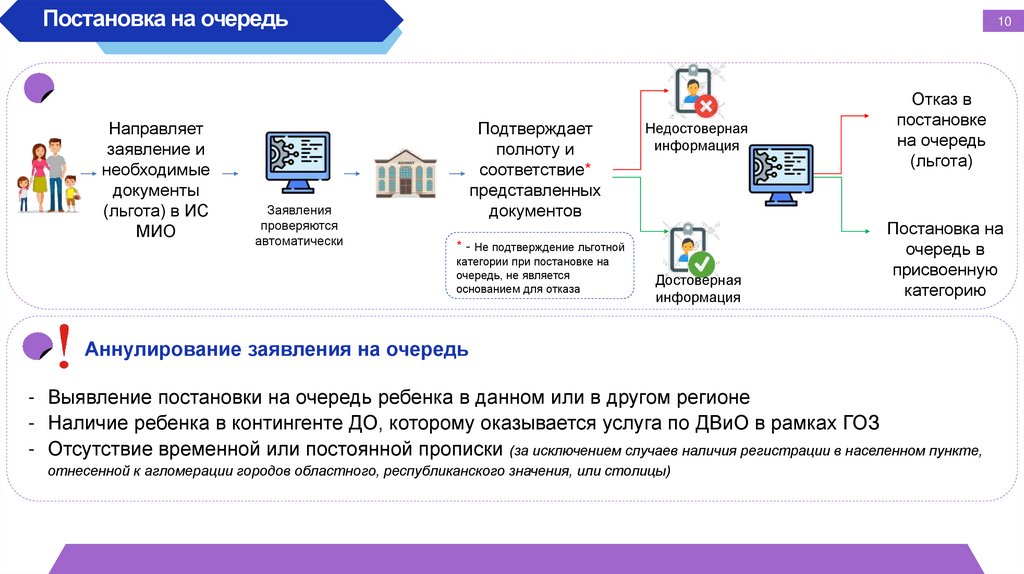 Постановка на очередь

10

Направляет заявление и необходимые документы (льгота) в ИС МИО

Заявления проверяются автоматически

АКИМАТ

Подтверждает полноту и соответствие* представленных документов

* - Не подтверждение льготной категории при постановке на очередь, не является основанием для отказа

Недостоверная информация

Достоверная информация

Отказ в постановке на очередь (льгота)

Постановка на очередь в присвоенную категорию

!

Аннулирование заявления на очередь

- Выявление постановки на очередь ребенка в данном или в другом регионе
- Наличие ребенка в контингенте ДО, которому оказывается услуга по ДВиО в рамках ГОЗ
- Отсутствие временной или постоянной прописки (за исключением случаев наличия регистрации в населенном пункте, отнесенной к агломерации городов областного, республиканского значения, или столицы)